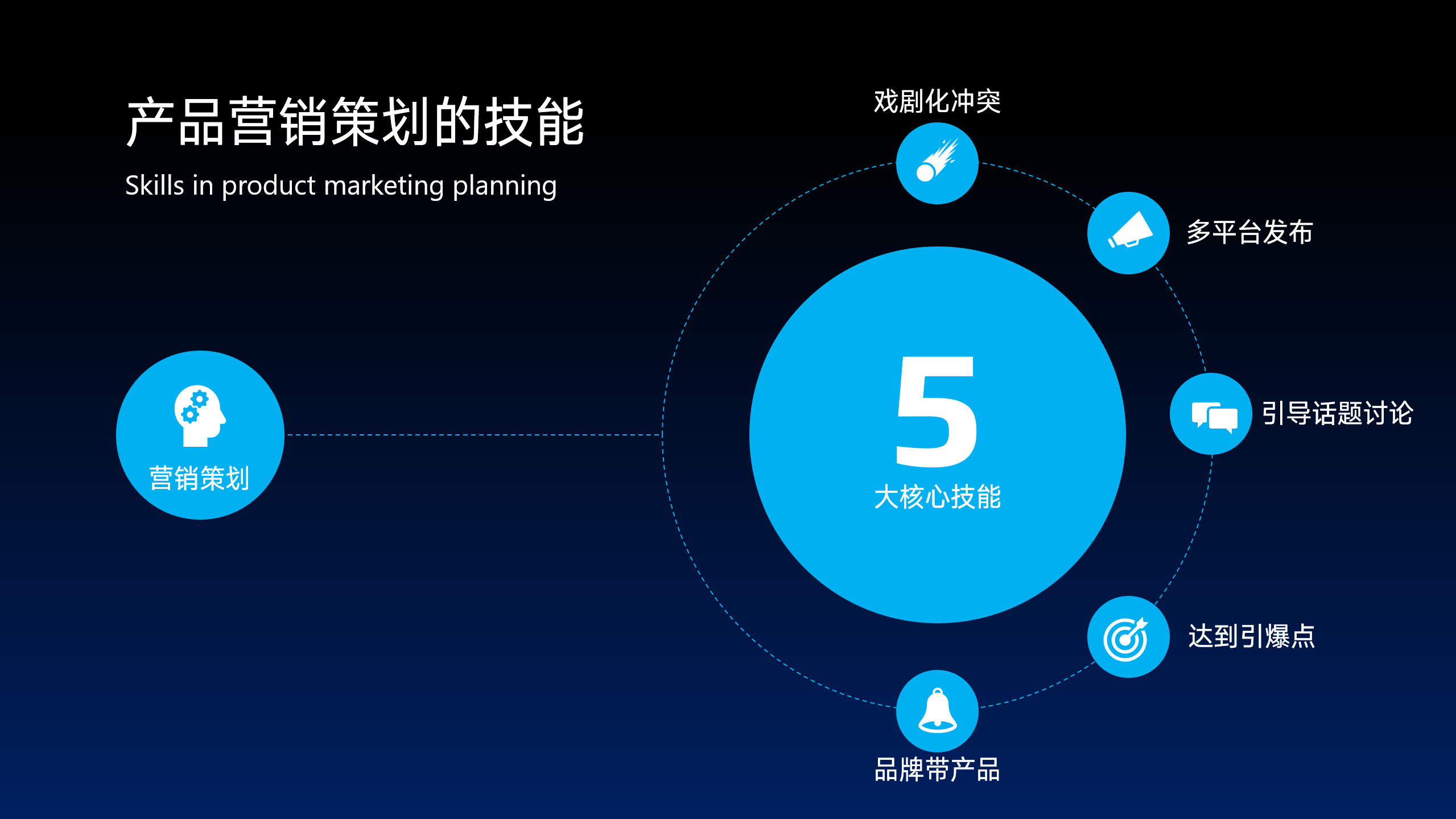 产品营销策划的技能

Skills in product marketing planning

营销策划

5
大核心技能

戏剧化冲突

多平台发布

引导话题讨论

达到引爆点

品牌带产品